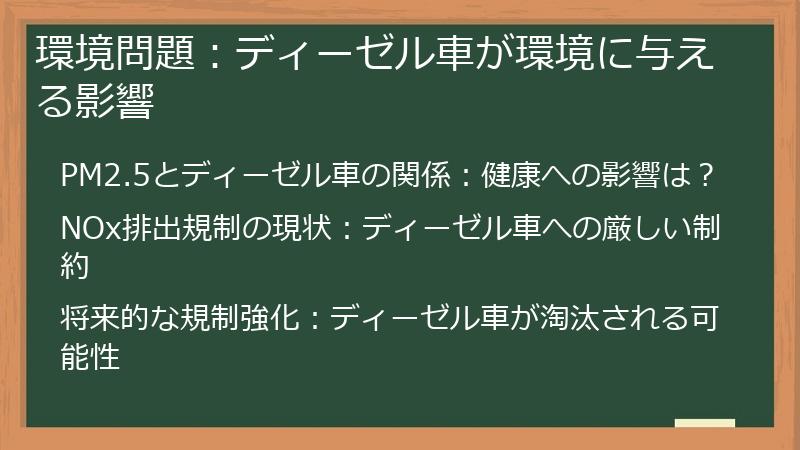 環境問題：ディーゼル車が環境に与える影響

PM2.5とディーゼル車の関係：健康への影響は？

NOx排出規制の現状：ディーゼル車への厳しい制約

将来的な規制強化：ディーゼル車が淘汰される可能性